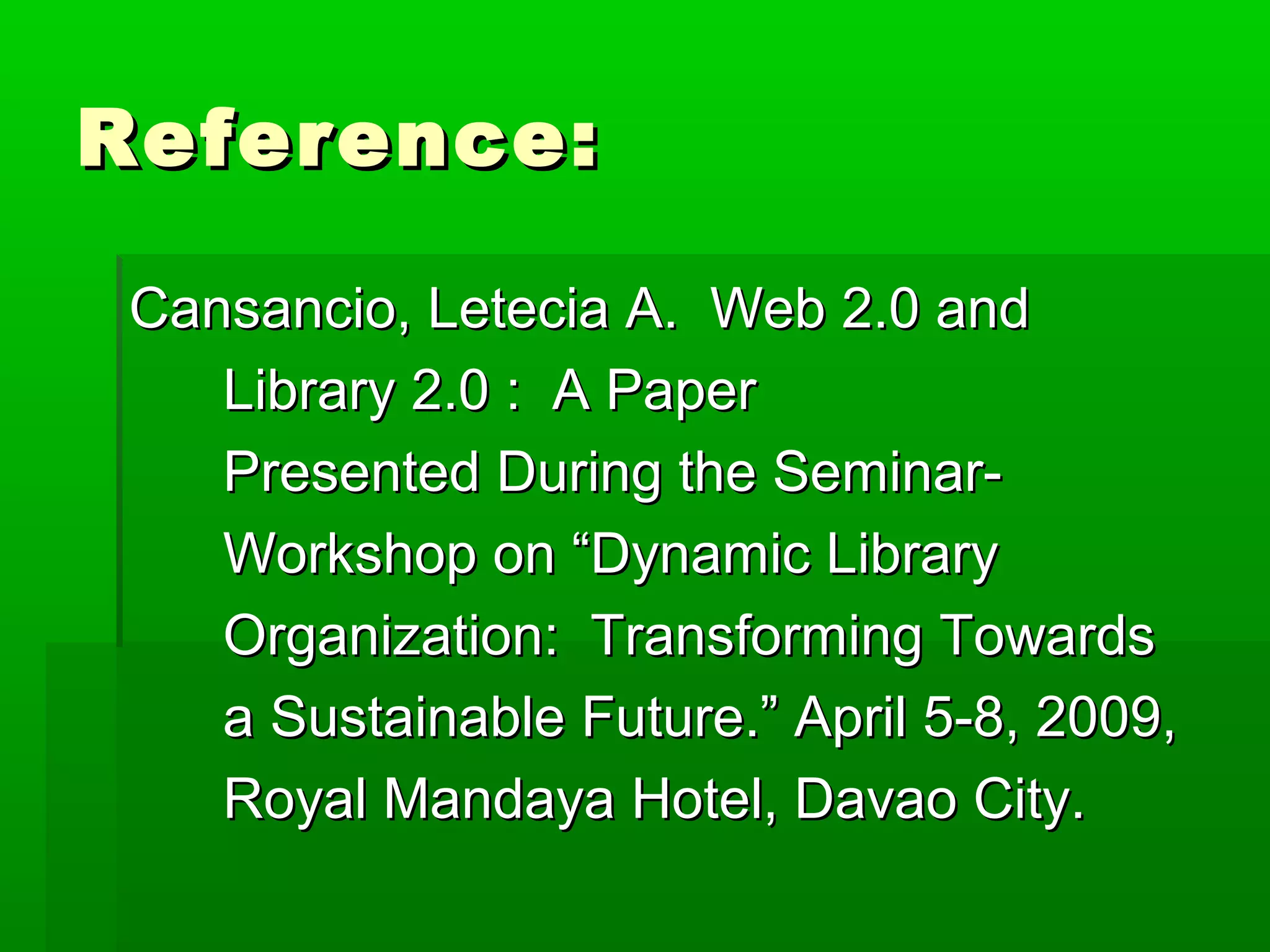 Reference:

Cansancio, Letecia A. Web 2.0 and Library 2.0 : A Paper Presented During the Seminar-Workshop on “Dynamic Library Organization: Transforming Towards a Sustainable Future.” April 5-8, 2009, Royal Mandaya Hotel, Davao City.